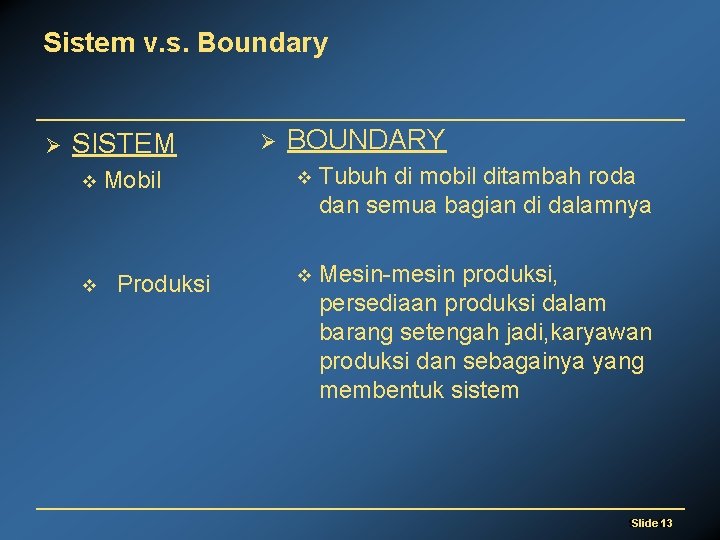 Sistem v.s. Boundary

➢ SISTEM

❖ Mobil

❖ Produksi

➢ BOUNDARY

❖ Tubuh di mobil ditambah roda dan semua bagian di dalamnya

❖ Mesin-mesin produksi, persediaan produksi dalam barang setengah jadi,karyawan produksi dan sebagainya yang membentuk sistem

Slide 13